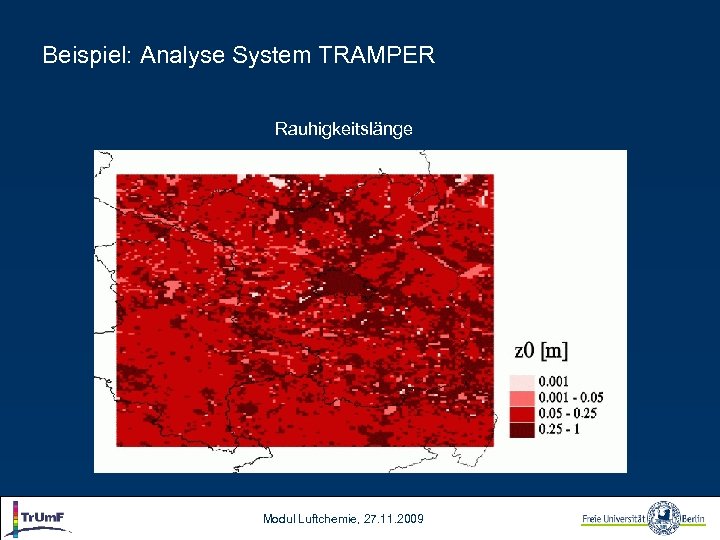 Beispiel: Analyse System TRAMPER

Rauhigkeitslänge

z0 [m]

0.001
0.001 - 0.05
0.05 - 0.25
0.25 - 1

TrUmF

Modul Luftchemie, 27.11.2009

Freie Universität Berlin